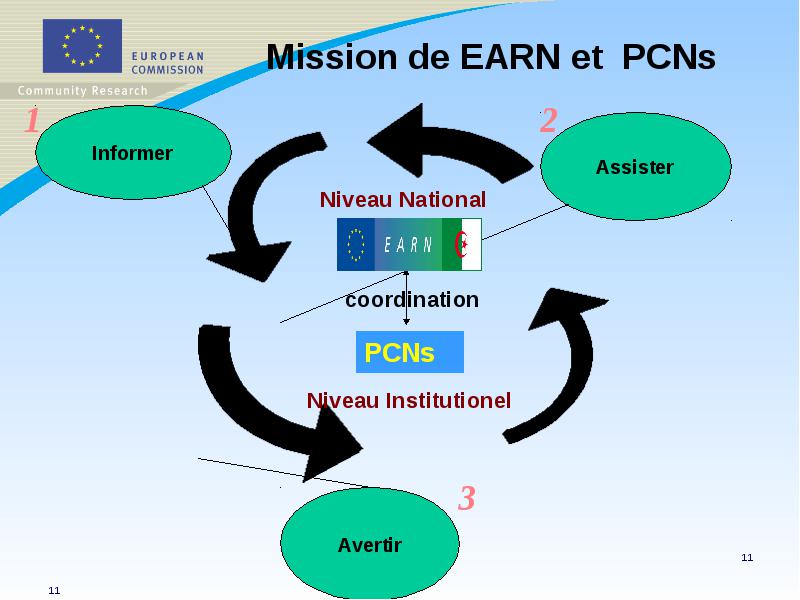 EUROPEAN COMMISSION
Community Research

Mission de EARN et PCNs

1
Informer

2
Assister

Niveau National

EARN

coordination

PCNs

Niveau Institutionel

3
Avertir

11

11